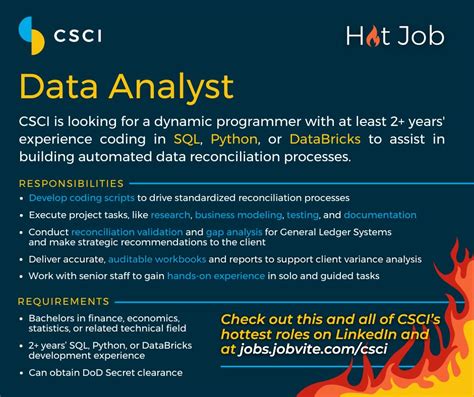 CSCI

Hot Job

Data Analyst

CSCI is looking for a dynamic programmer with at least 2+ years' experience coding in SQL, Python, or DataBricks to assist in building automated data reconciliation processes.

RESPONSIBILITIES

• Develop coding scripts to drive standardized reconciliation processes
• Execute project tasks, like research, business modeling, testing, and documentation
• Conduct reconciliation validation and gap analysis for General Ledger Systems and make strategic recommendations to the client
• Deliver accurate, auditable workbooks and reports to support client variance analysis
• Work with senior staff to gain hands-on experience in solo and guided tasks

REQUIREMENTS

• Bachelors in finance, economics, statistics, or related technical field
• 2+ years' SQL, Python, or DataBricks development experience
• Can obtain DoD Secret clearance

Check out this and all of CSCI's hottest roles on LinkedIn and at jobs.jobvite.com/csci